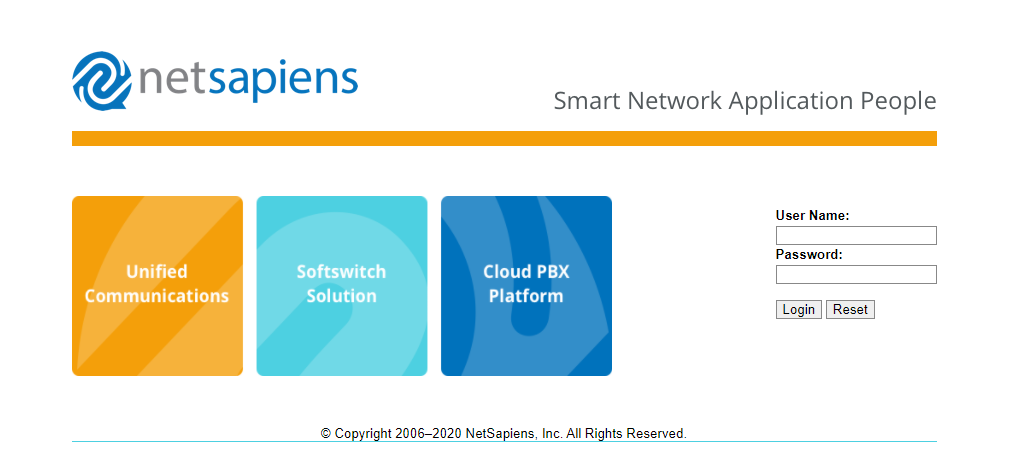 netsapiens

Smart Network Application People

Unified Communications

Softswitch Solution

Cloud PBX Platform

User Name:

Password:

Login Reset

© Copyright 2006–2020 NetSapiens, Inc. All Rights Reserved.